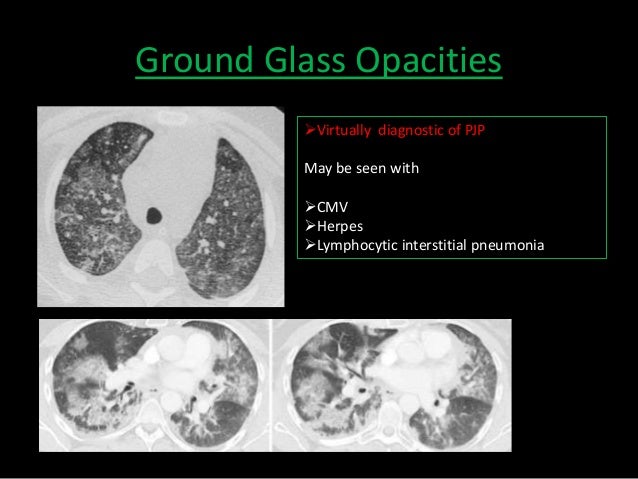 Ground Glass Opacities

➢Virtually diagnostic of PJP

May be seen with

➢CMV
➢Herpes
➢Lymphocytic interstitial pneumonia